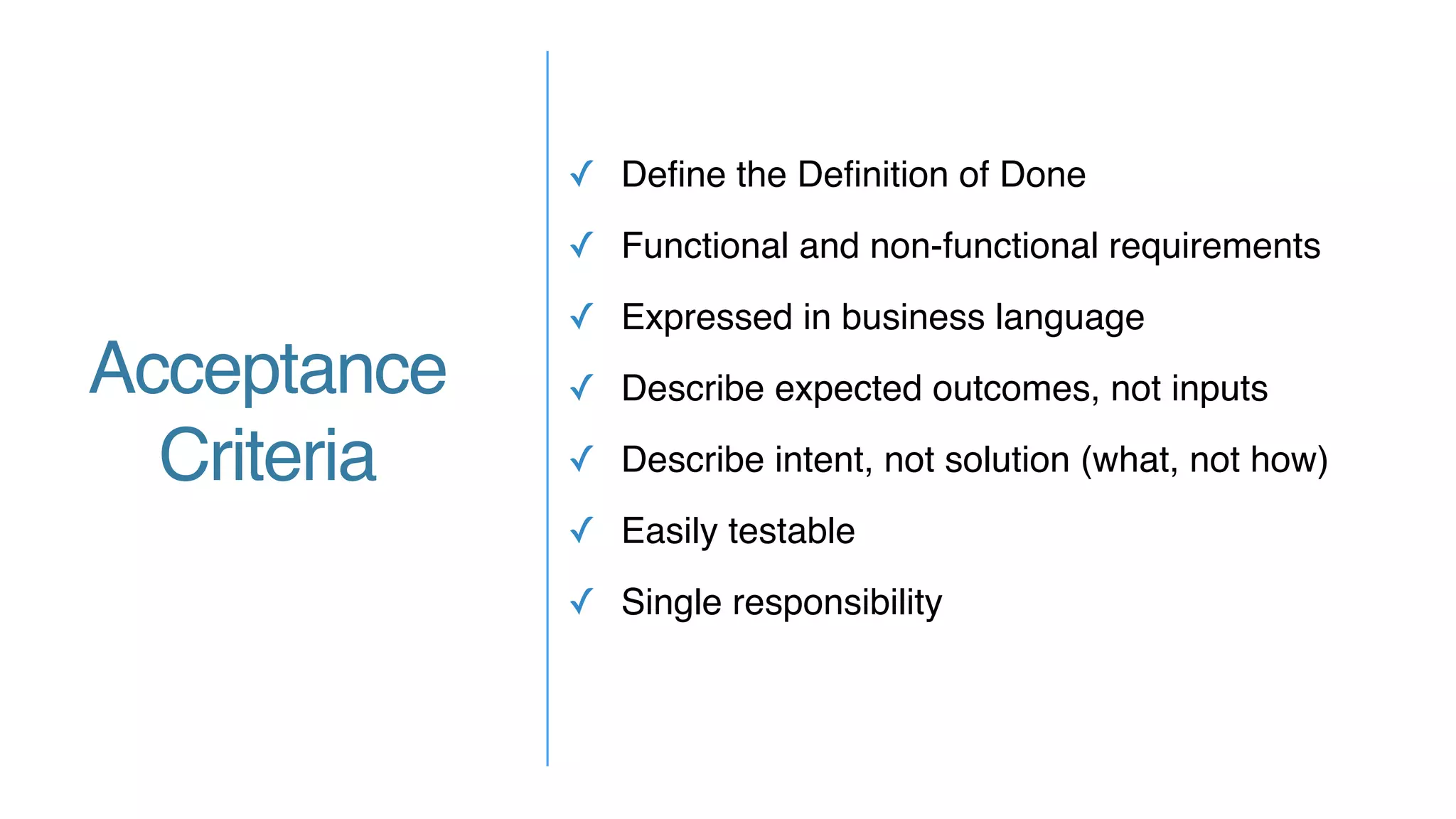 Acceptance Criteria

✓ Define the Definition of Done
✓ Functional and non-functional requirements
✓ Expressed in business language
✓ Describe expected outcomes, not inputs
✓ Describe intent, not solution (what, not how)
✓ Easily testable
✓ Single responsibility